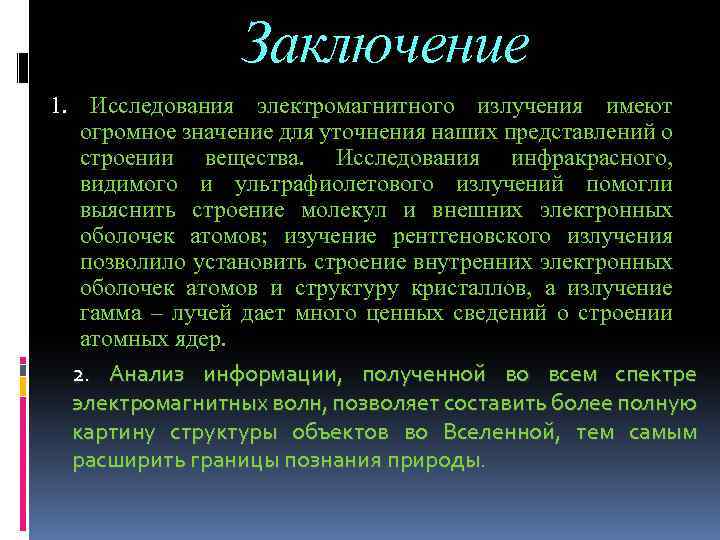 Заключение

1. Исследования электромагнитного излучения имеют огромное значение для уточнения наших представлений о строении вещества. Исследования инфракрасного, видимого и ультрафиолетового излучений помогли выяснить строение молекул и внешних электронных оболочек атомов; изучение рентгеновского излучения позволило установить строение внутренних электронных оболочек атомов и структуру кристаллов, а излучение гамма – лучей дает много ценных сведений о строении атомных ядер.

2. Анализ информации, полученной во всем спектре электромагнитных волн, позволяет составить более полную картину структуры объектов во Вселенной, тем самым расширить границы познания природы.